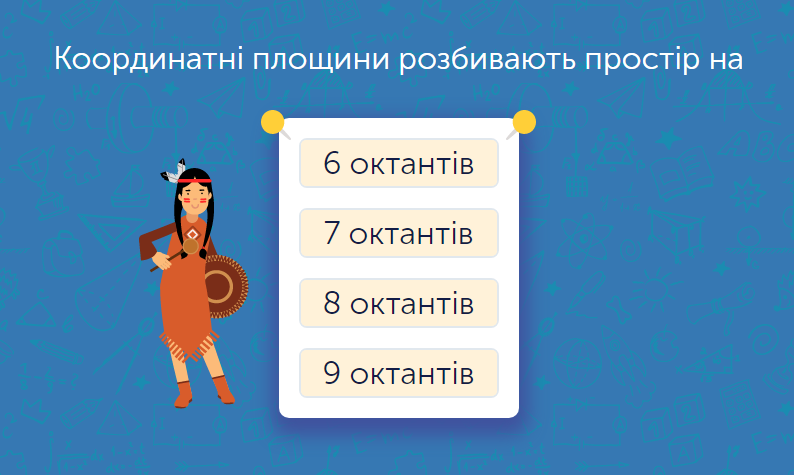 Координатні площини розбивають простір на

6 октантів

7 октантів

8 октантів

9 октантів